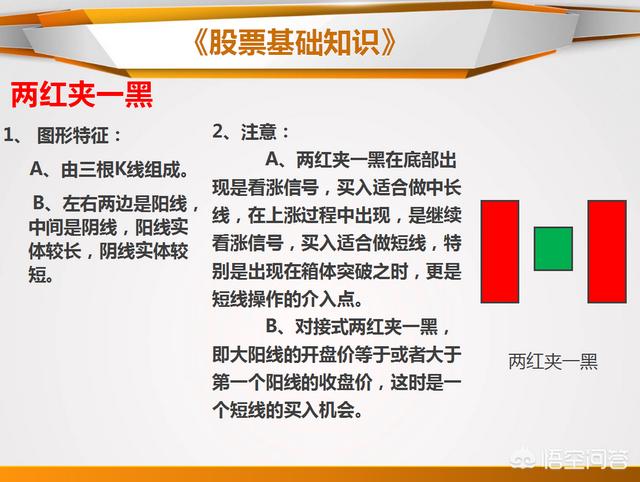 《股票基础知识》

两红夹一黑

1、 图形特征：

A、由三根K线组成。

B、左右两边是阳线，中间是阴线，阳线实体较长，阴线实体较短。

2、注意：

A、两红夹一黑在底部出现是看涨信号，买入适合做中长线，在上涨过程中出现，是继续看涨信号，买入适合做短线，特别是出现在箱体突破之时，更是短线操作的介入点。

B、对接式两红夹一黑，即大阳线的开盘价等于或者大于第一个阳线的收盘价，这时是一个短线的买入机会。

两红夹一黑

悟空问答